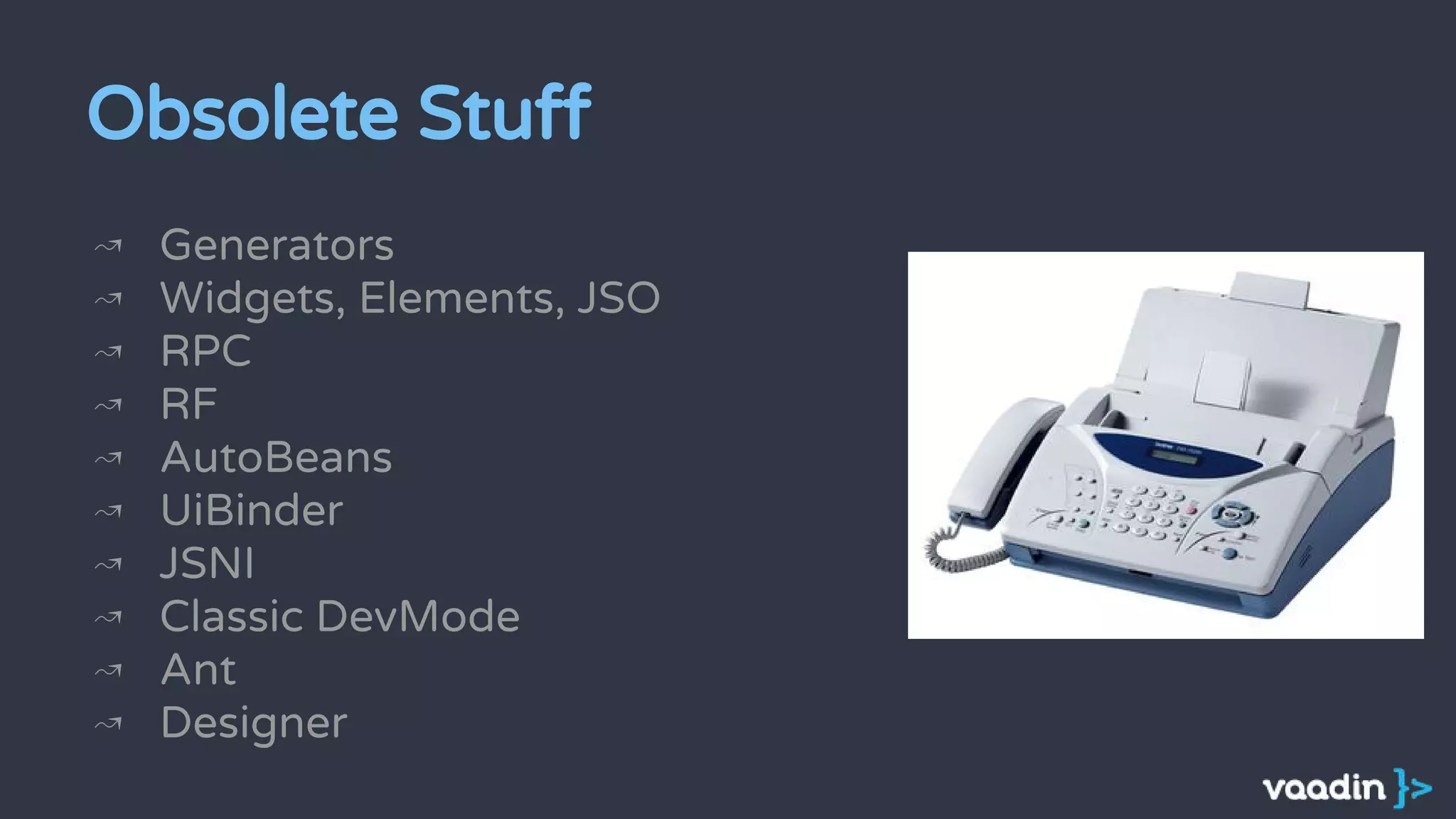 Obsolete Stuff

Generators
Widgets, Elements, JSO
RPC
RF
AutoBeans
UiBinder
JSNI
Classic DevMode
Ant
Designer

vaadin }>